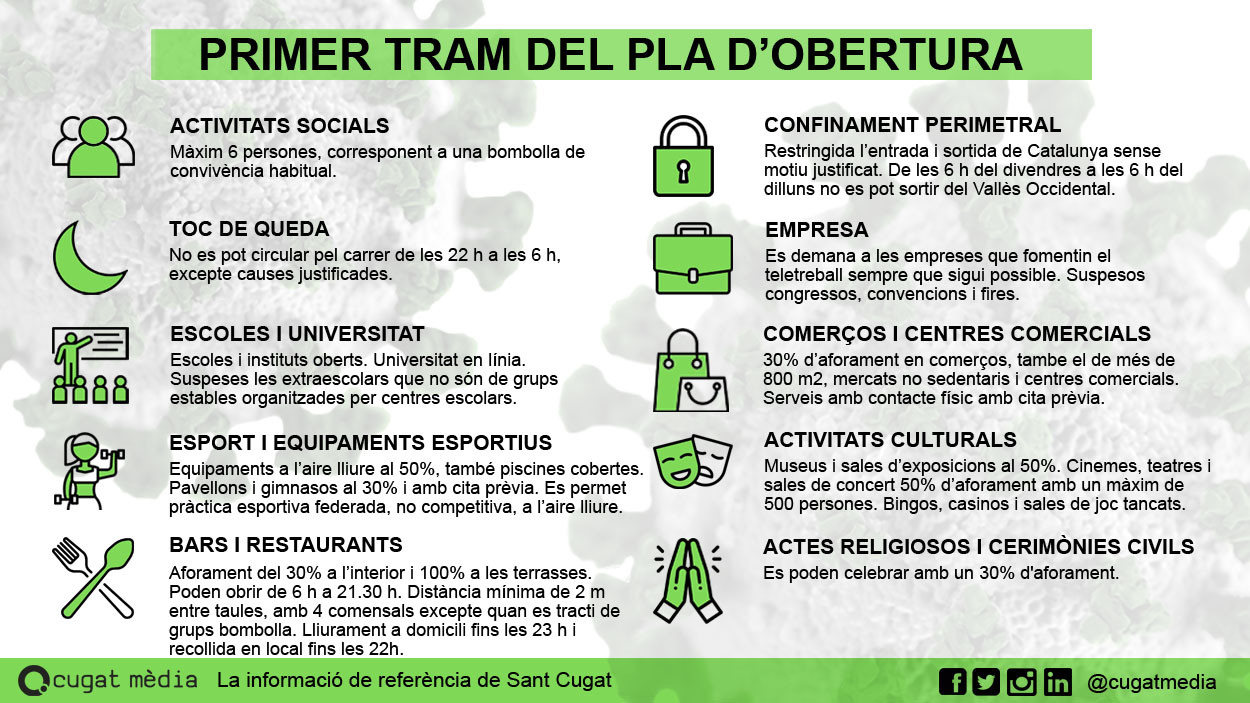 PRIMER TRAM DEL PLA D'OBERTURA

ACTIVITATS SOCIALS
Màxim 6 persones, corresponent a una bombolla de convivència habitual.

TOC DE QUEDA
No es pot circular pel carrer de les 22 h a les 6 h, excepte causes justificades.

ESCOLES I UNIVERSITAT
Escoles i instituts oberts. Universitat en línia. Suspeses les extraescolars que no són de grups estables organitzades per centres escolars.

ESPORT I EQUIPAMENTS ESPORTIUS
Equipaments a l'aire lliure al 50%, també piscines cobertes. Pavellons i gimnasos al 30% i amb cita prèvia. Es permet pràctica esportiva federada, no competitiva, a l'aire lliure.

BARS I RESTAURANTS
Aforament del 30% a l'interior i 100% a les terrasses. Poden obrir de 6 h a 21.30 h. Distància mínima de 2 m entre taules, amb 4 comensals excepte quan es tracti de grups bombolla. Lliurament a domicili fins les 23 h i recollida en local fins les 22h.

CONFINAMENT PERIMETRAL
Restringida l'entrada i sortida de Catalunya sense motiu justificat. De les 6 h del divendres a les 6 h del dilluns no es pot sortir del Vallès Occidental.

EMPRESA
Es demana a les empreses que fomentin el teletreball sempre que sigui possible. Suspesos congressos, convencions i fires.

COMERÇOS I CENTRES COMERCIALS
30% d'aforament en comerços, tambe el de més de 800 m2, mercats no sedentaris i centres comercials. Serveis amb contacte físic amb cita prèvia.

ACTIVITATS CULTURALS
Museus i sales d'exposicions al 50%. Cinemes, teatres i sales de concert 50% d'aforament amb un màxim de 500 persones. Bingos, casinos i sales de joc tancats.

ACTES RELIGIOSOS I CERIMÒNIES CIVILS
Es poden celebrar amb un 30% d'aforament.

cugat mèdia La informació de referència de Sant Cugat @cugatmedia